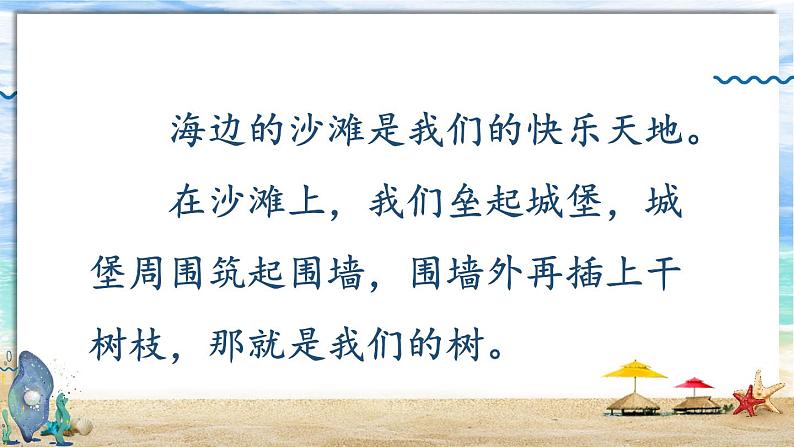 海边的沙滩是我们的快乐天地。

在沙滩上，我们垒起城堡，城堡周围筑起围墙，围墙外再插上干树枝，那就是我们的树。